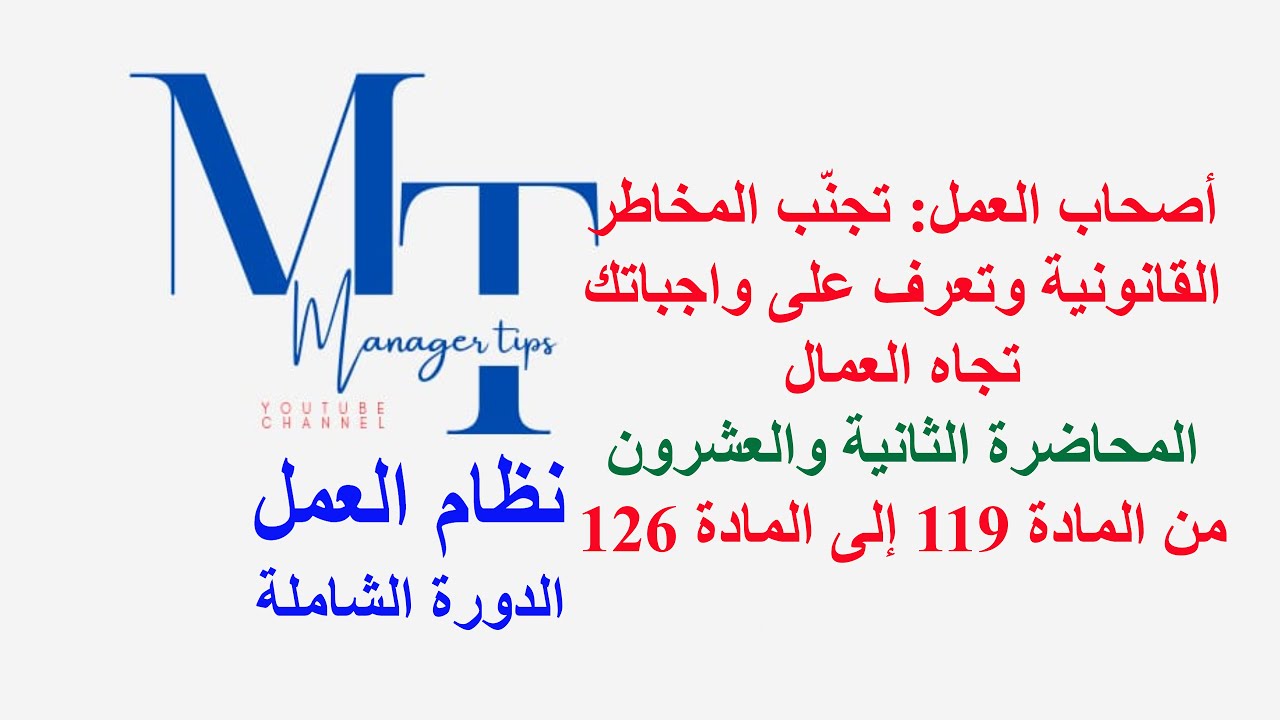 MT
Manager tips
YOUTUBE CHANNEL

أصحاب العمل: تجنّب المخاطر القانونية وتعرف على واجباتك تجاه العمال

المحاضرة الثانية والعشرون

من المادة 119 إلى المادة 126

نظام العمل

الدورة الشاملة